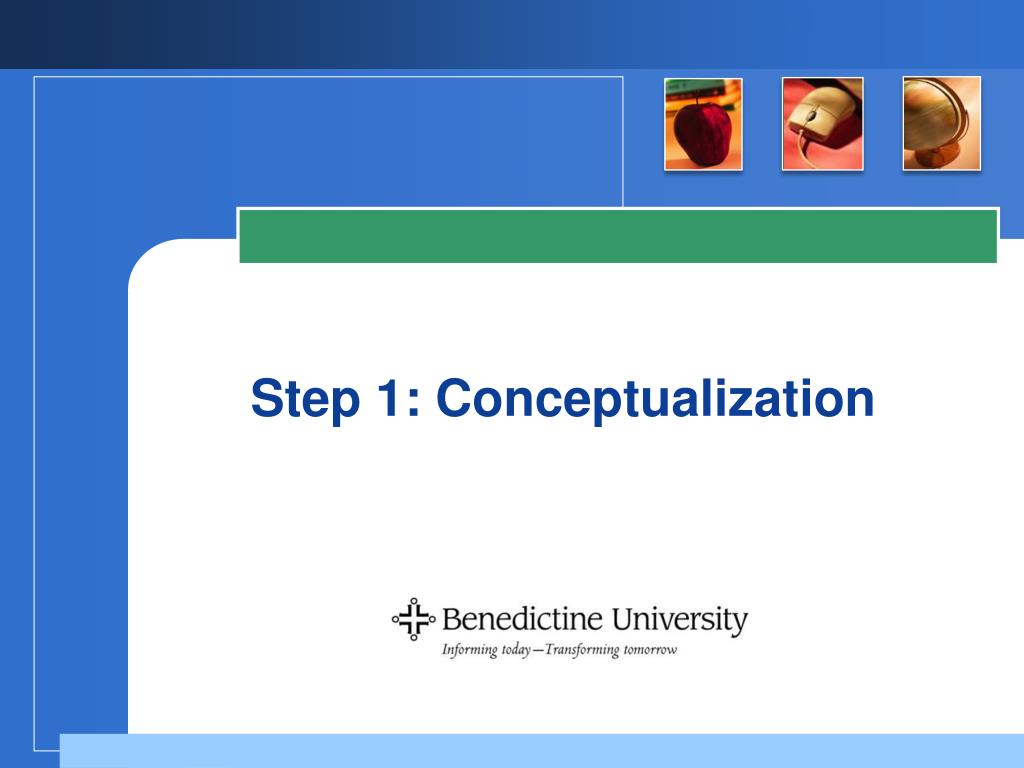 Step 1: Conceptualization

Benedictine University
Informing today—Transforming tomorrow